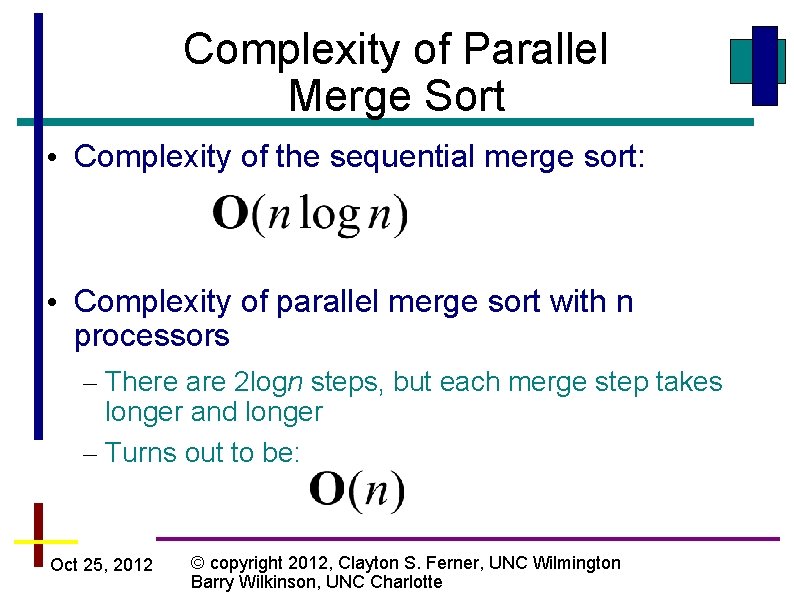 Complexity of Parallel Merge Sort

• Complexity of the sequential merge sort:

$\mathbf{O}(n \log n)$

• Complexity of parallel merge sort with n processors

– There are 2log$n$ steps, but each merge step takes longer and longer

– Turns out to be:

$\mathbf{O}(n)$

Oct 25, 2012

© copyright 2012, Clayton S. Ferner, UNC Wilmington
Barry Wilkinson, UNC Charlotte